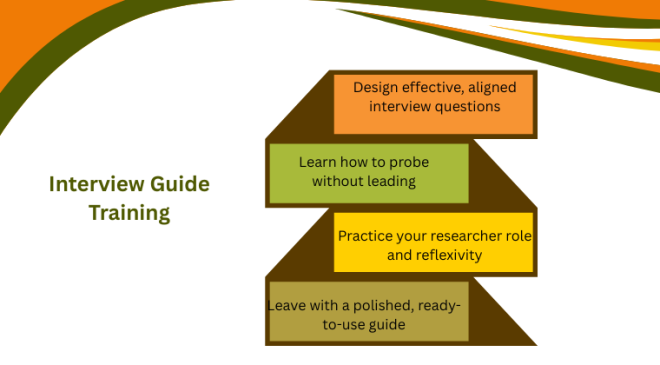 Interview Guide Training

Design effective, aligned interview questions

Learn how to probe without leading

Practice your researcher role and reflexivity

Leave with a polished, ready-to-use guide